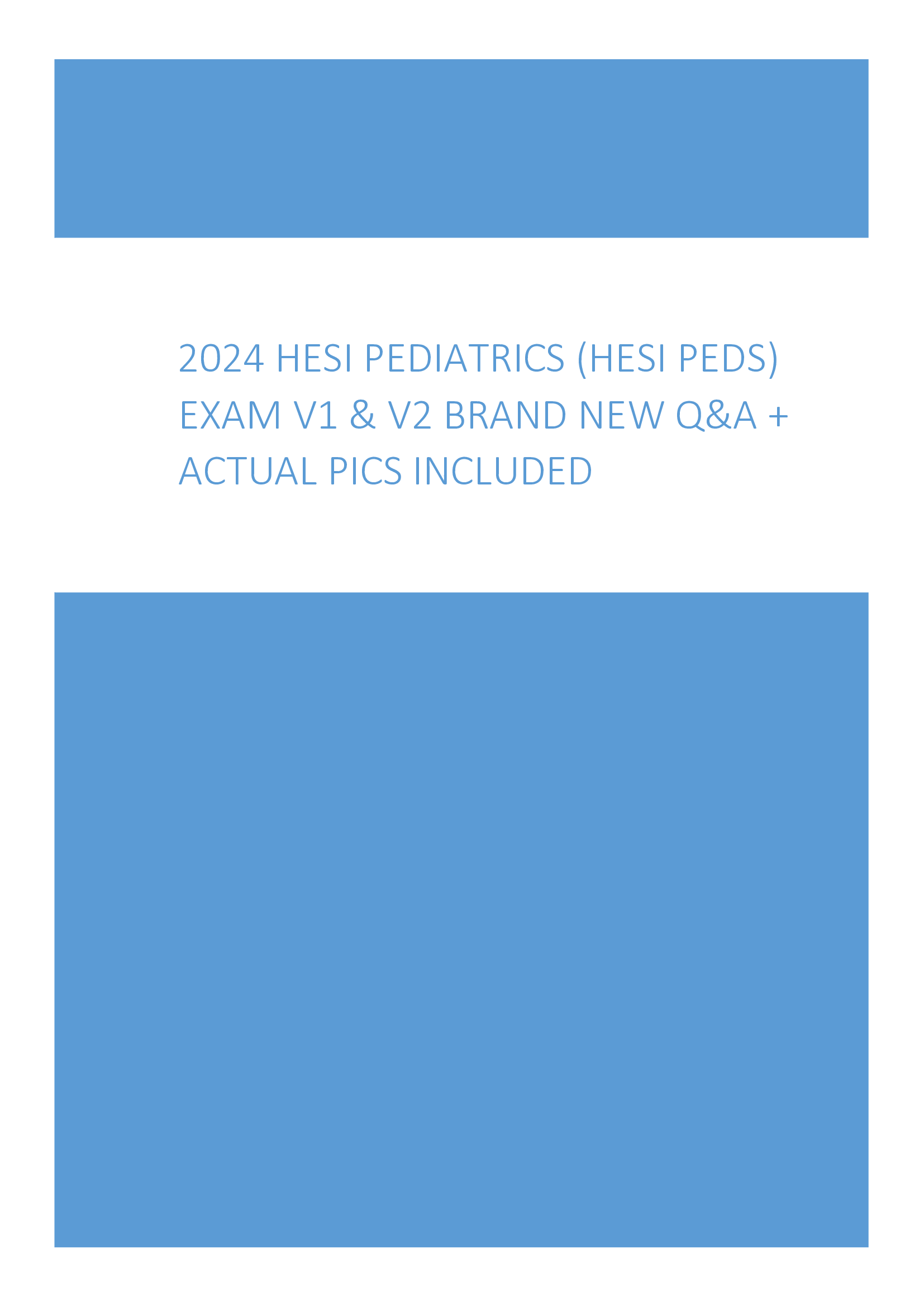 2024 HESI PEDIATRICS (HESI PEDS) EXAM V1 & V2 BRAND NEW Q&A + ACTUAL PICS INCLUDED